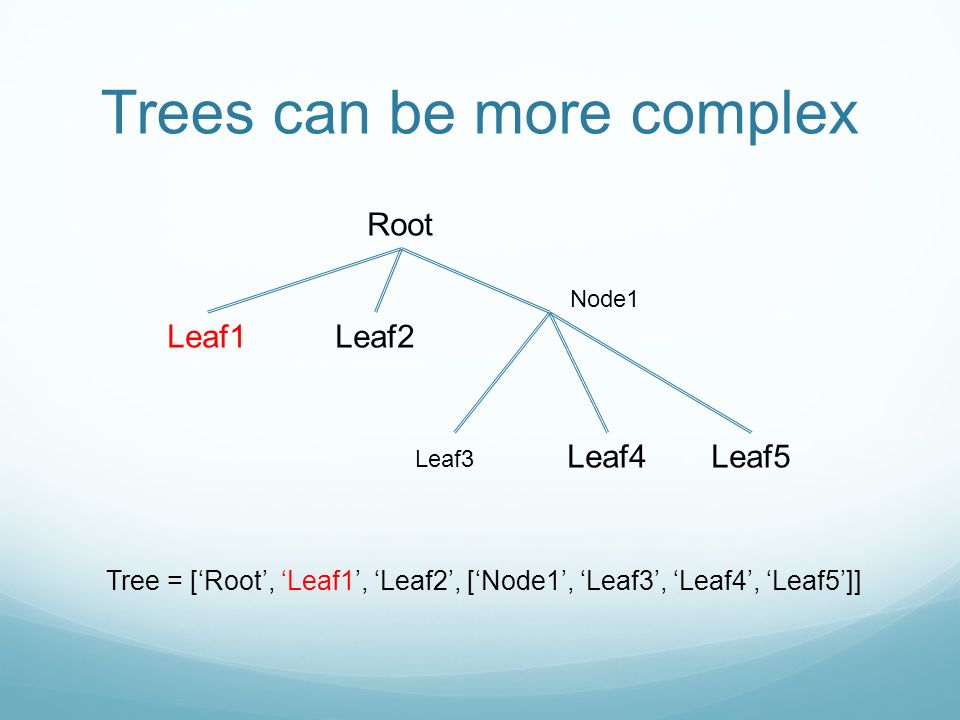 Trees can be more complex

Root

Node1

Leaf1

Leaf2

Leaf3

Leaf4

Leaf5

Tree = [‘Root’, ‘Leaf1’, ‘Leaf2’, [‘Node1’, ‘Leaf3’, ‘Leaf4’, ‘Leaf5’]]